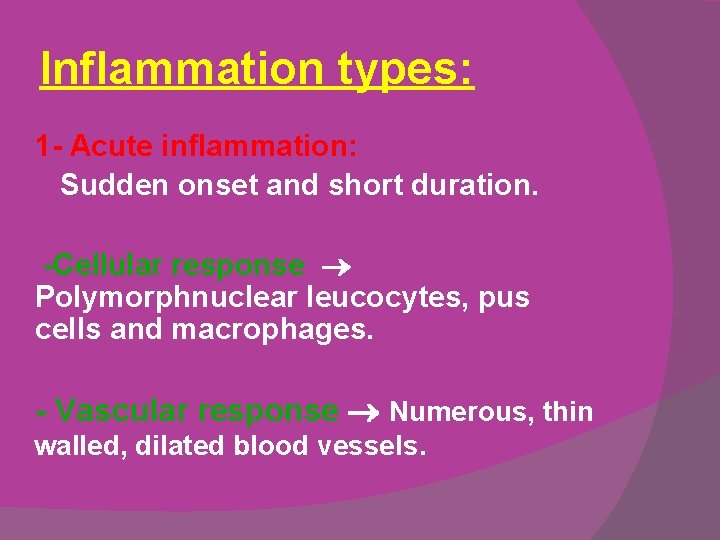 Inflammation types:

1- Acute inflammation:
Sudden onset and short duration.

-Cellular response → Polymorphnuclear leucocytes, pus cells and macrophages.

- Vascular response → Numerous, thin walled, dilated blood vessels.